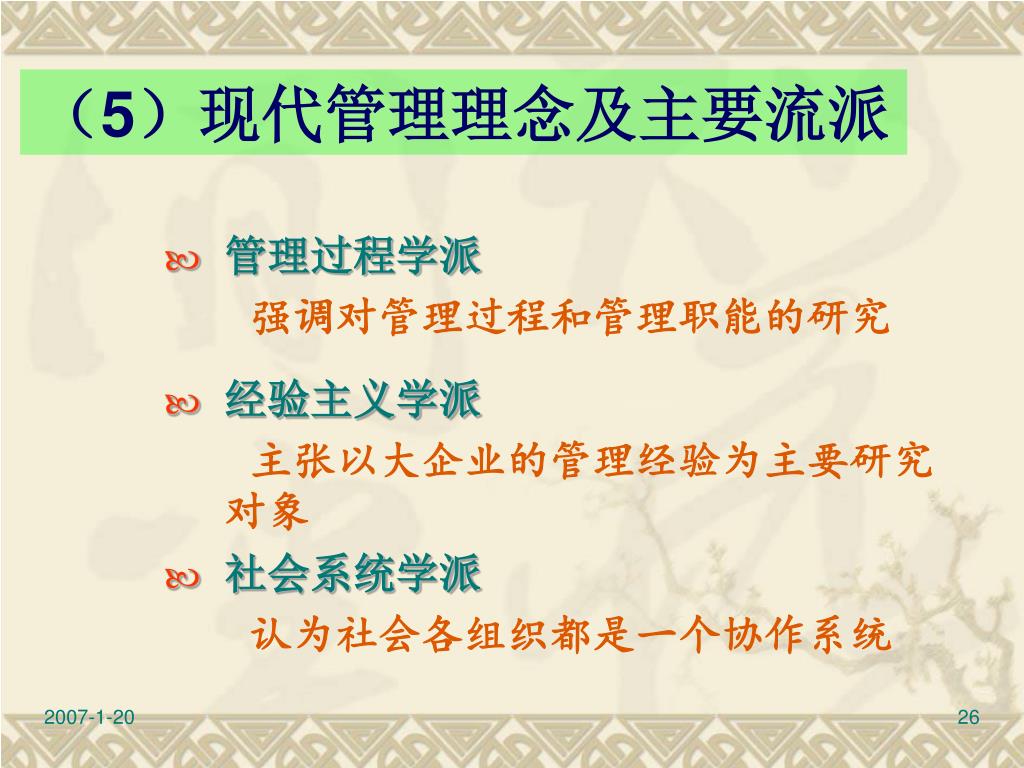 （5）现代管理理念及主要流派

管理过程学派

强调对管理过程和管理职能的研究

经验主义学派

主张以大企业的管理经验为主要研究对象

社会系统学派

认为社会各组织都是一个协作系统

2007-1-20

26